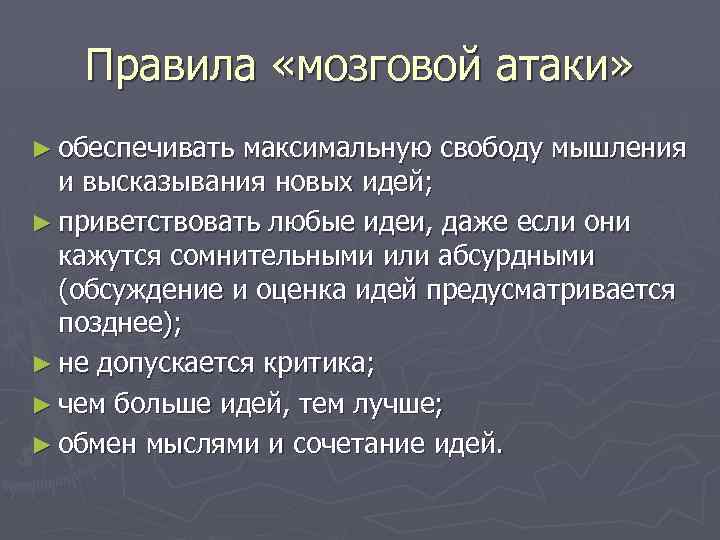 Правила «мозговой атаки»

► обеспечивать максимальную свободу мышления и высказывания новых идей;

► приветствовать любые идеи, даже если они кажутся сомнительными или абсурдными (обсуждение и оценка идей предусматривается позднее);

► не допускается критика;

► чем больше идей, тем лучше;

► обмен мыслями и сочетание идей.